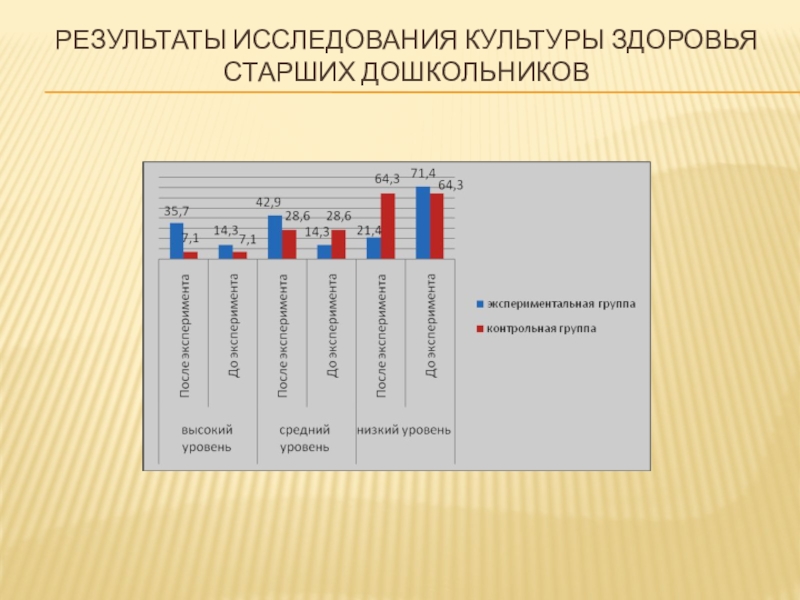 РЕЗУЛЬТАТЫ ИССЛЕДОВАНИЯ КУЛЬТУРЫ ЗДОРОВЬЯ СТАРШИХ ДОШКОЛЬНИКОВ

35,7
7,1
14,3
7,1
42,9
28,6
14,3
28,6
21,4
64,3
71,4
64,3

После эксперимента
До эксперимента
После эксперимента
До эксперимента
После эксперимента
До эксперимента

высокий уровень
средний уровень
низкий уровень

экспериментальная группа
контрольная группа